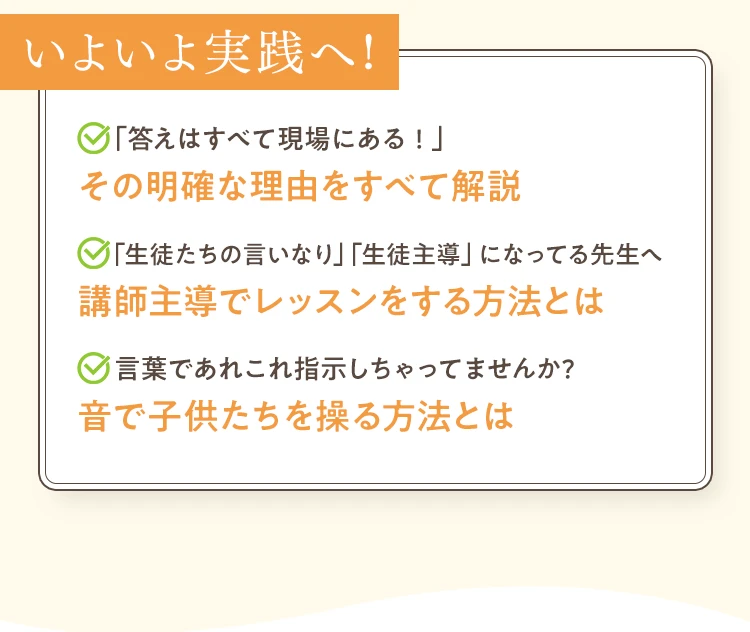 いよいよ実践へ!

「答えはすべて現場にある!」
その明確な理由をすべて解説

「生徒たちの言いなり」「生徒主導」になってる先生へ
講師主導でレッスンをする方法とは

言葉であれこれ指示しちゃってませんか?
音で子供たちを操る方法とは